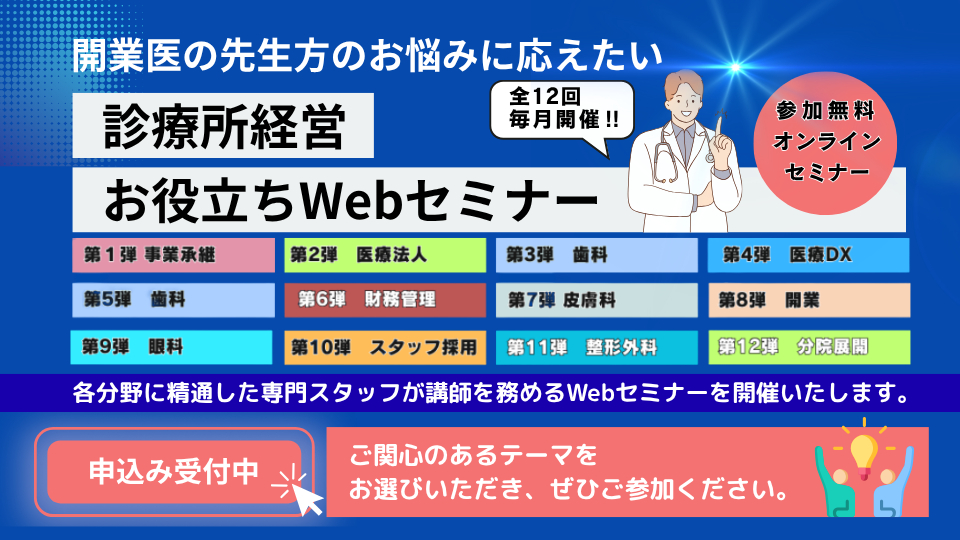 開業医の先生方のお悩みに応えたい

診療所経営

お役立ちWebセミナー

全12回
毎月開催!!

参加無料
オンライン
セミナー

第１弾 事業承継

第2弾　医療法人

第3弾　歯科

第4弾　医療DX

第5弾　歯科

第6弾　財務管理

第7弾 皮膚科

第8弾　開業

第9弾　眼科

第10弾　スタッフ採用

第11弾　整形外科

第12弾　分院展開

各分野に精通した専門スタッフが講師を務めるWebセミナーを開催いたします。

申込み受付中

ご関心のあるテーマを
お選びいただき、ぜひご参加ください。